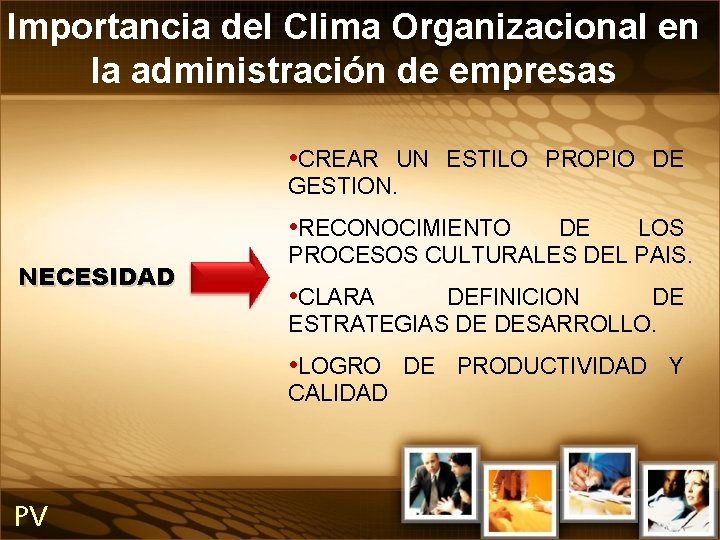 Importancia del Clima Organizacional en la administración de empresas

NECESIDAD

•CREAR UN ESTILO PROPIO DE GESTION.

•RECONOCIMIENTO DE LOS PROCESOS CULTURALES DEL PAIS.

•CLARA DEFINICION DE ESTRATEGIAS DE DESARROLLO.

•LOGRO DE PRODUCTIVIDAD Y CALIDAD

PV